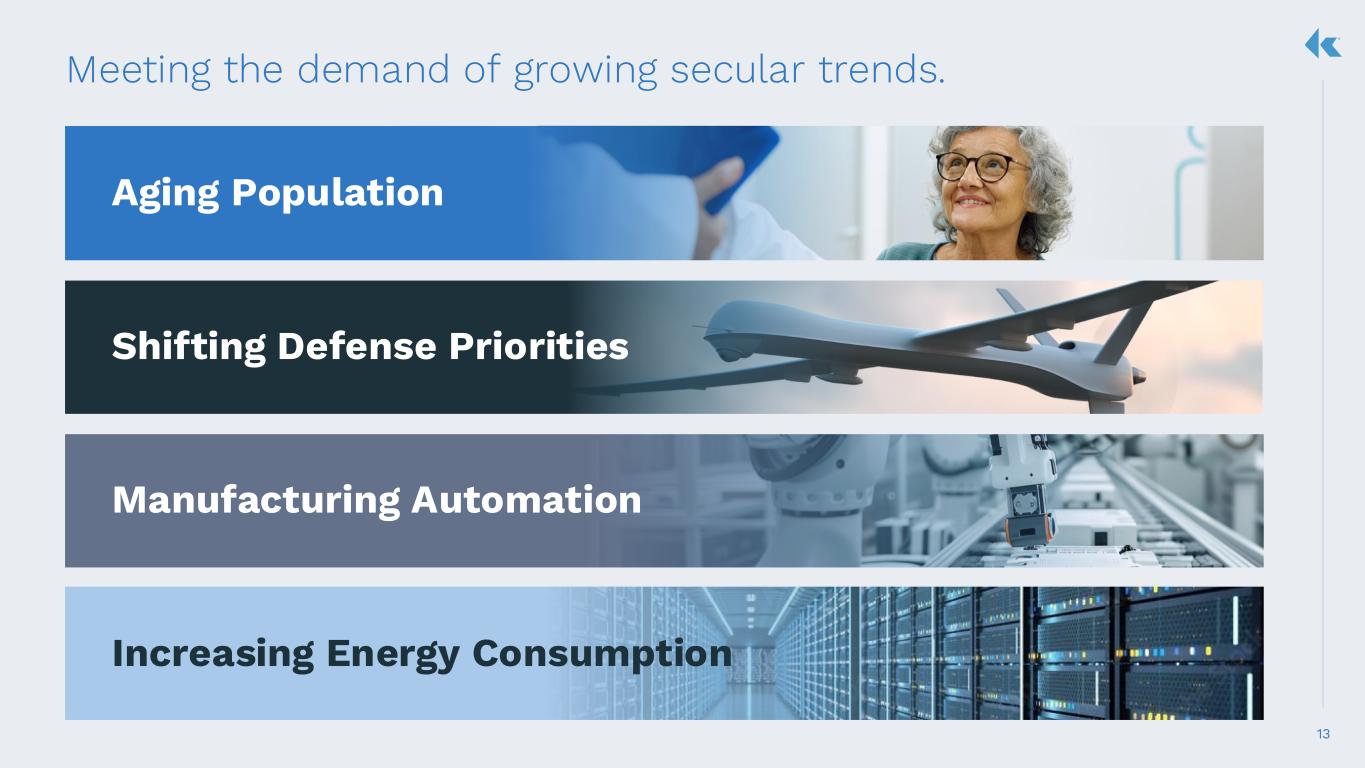 Meeting the demand of growing secular trends.

Aging Population

Shifting Defense Priorities

Manufacturing Automation

Increasing Energy Consumption

13